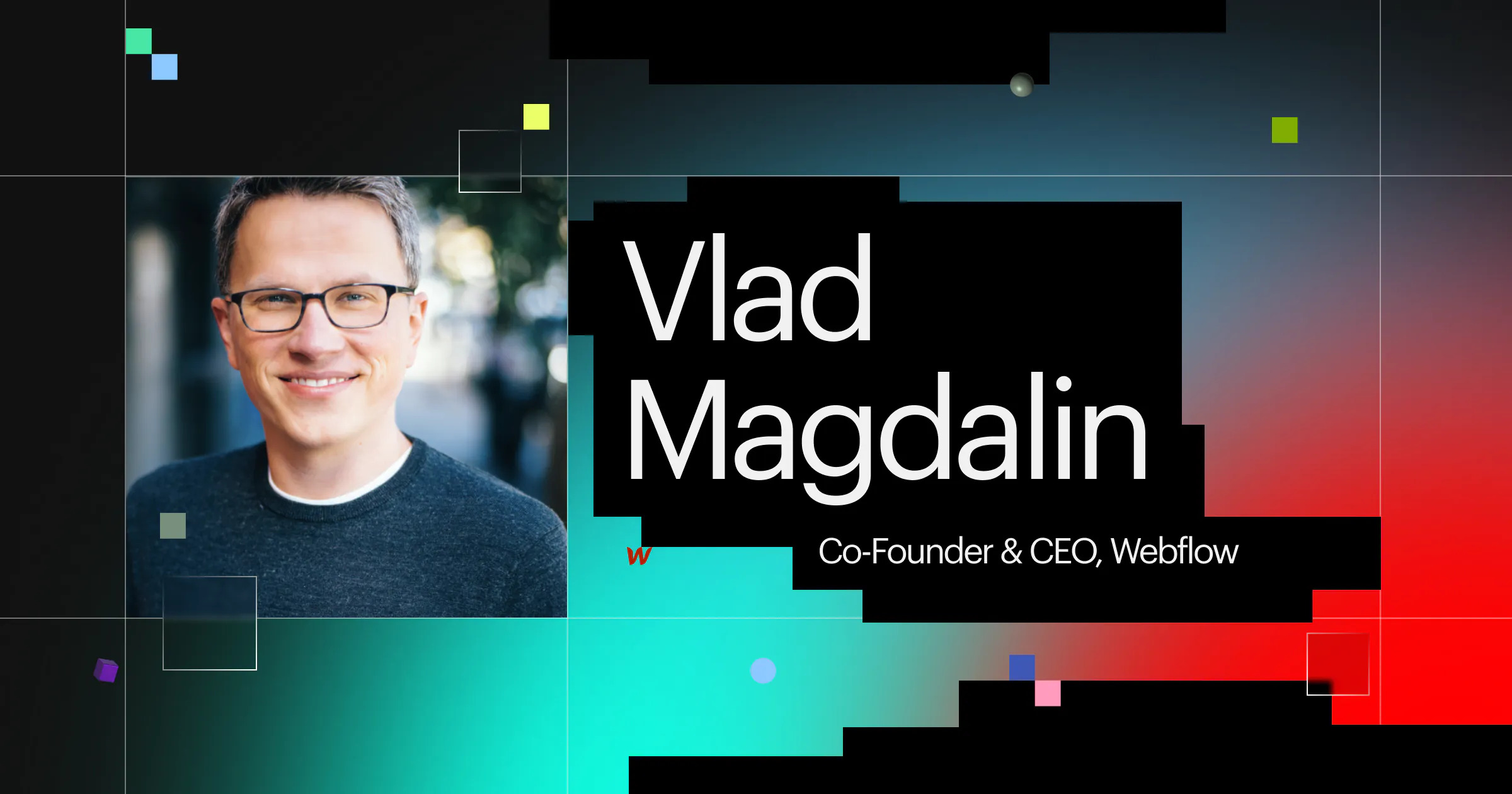 Vlad Magdalin

W

Co-Founder & CEO, Webflow